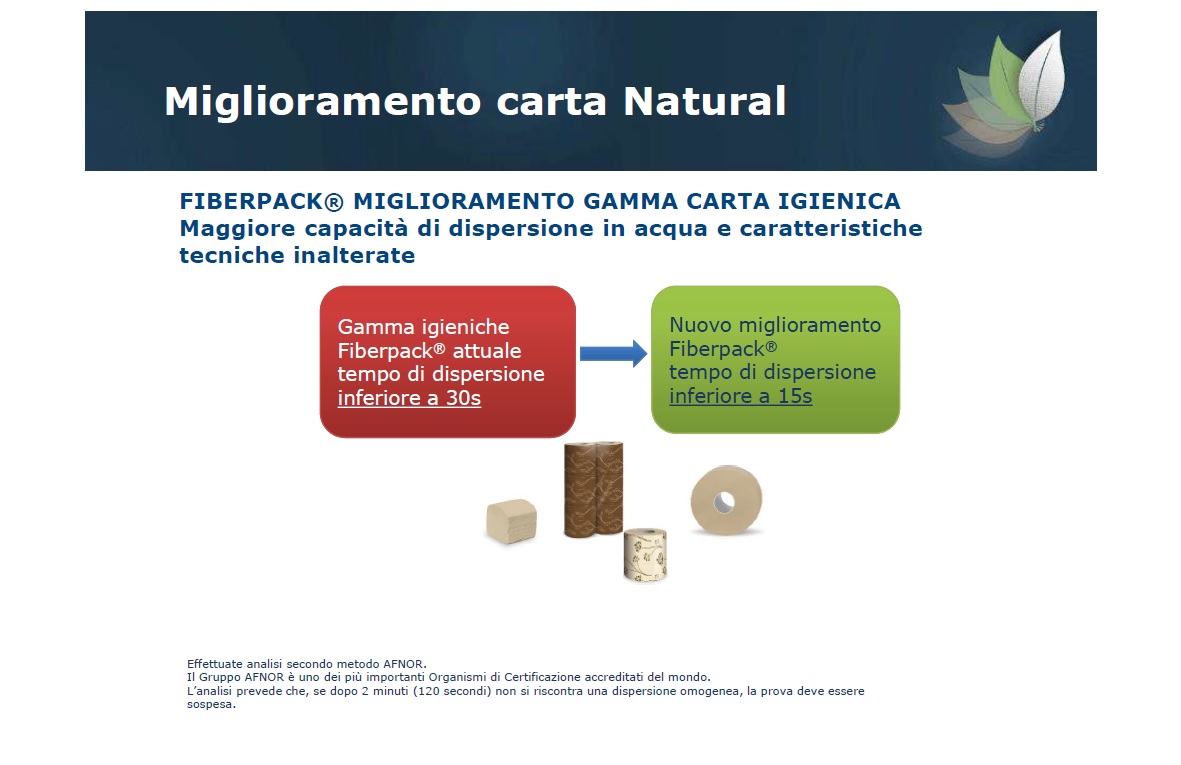 Miglioramento carta Natural

FIBERPACK® MIGLIORAMENTO GAMMA CARTA IGIENICA
Maggiore capacità di dispersione in acqua e caratteristiche tecniche inalterate

Gamma igieniche Fiberpack® attuale tempo di dispersione inferiore a 30s

Nuovo miglioramento Fiberpack® tempo di dispersione inferiore a 15s

Effettuate analisi secondo metodo AFNOR.
Il Gruppo AFNOR è uno dei più importanti Organismi di Certificazione accreditati del mondo.
L'analisi prevede che, se dopo 2 minuti (120 secondi) non si riscontra una dispersione omogenea, la prova deve essere sospesa.